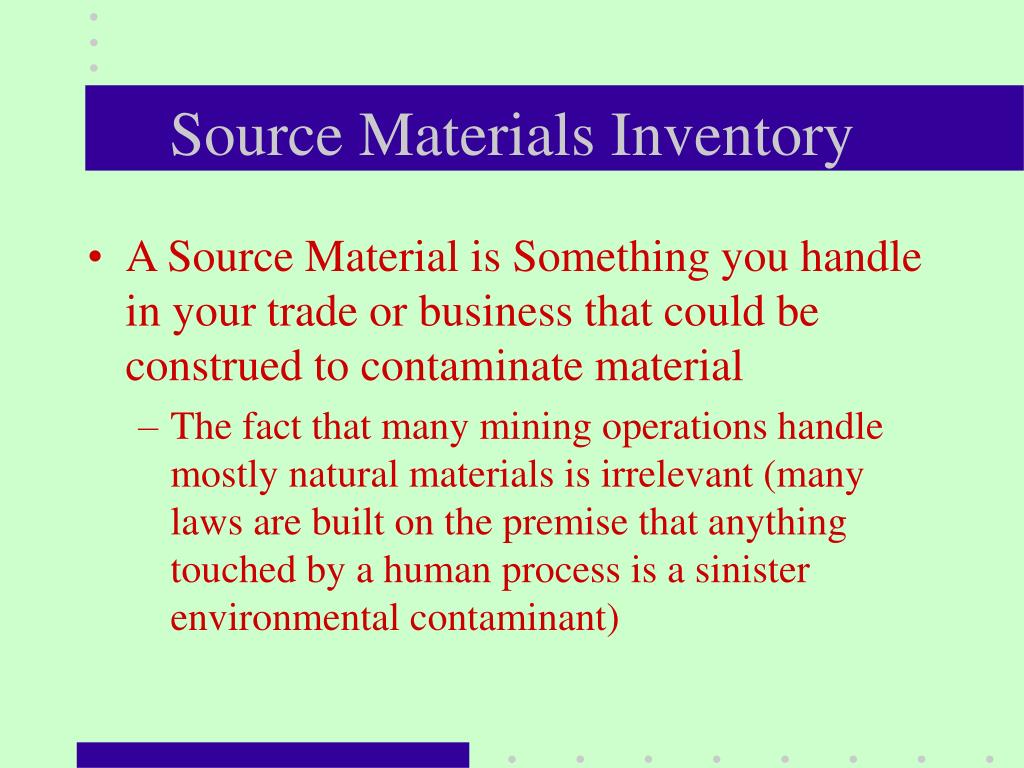 Source Materials Inventory

• A Source Material is Something you handle in your trade or business that could be construed to contaminate material

– The fact that many mining operations handle mostly natural materials is irrelevant (many laws are built on the premise that anything touched by a human process is a sinister environmental contaminant)